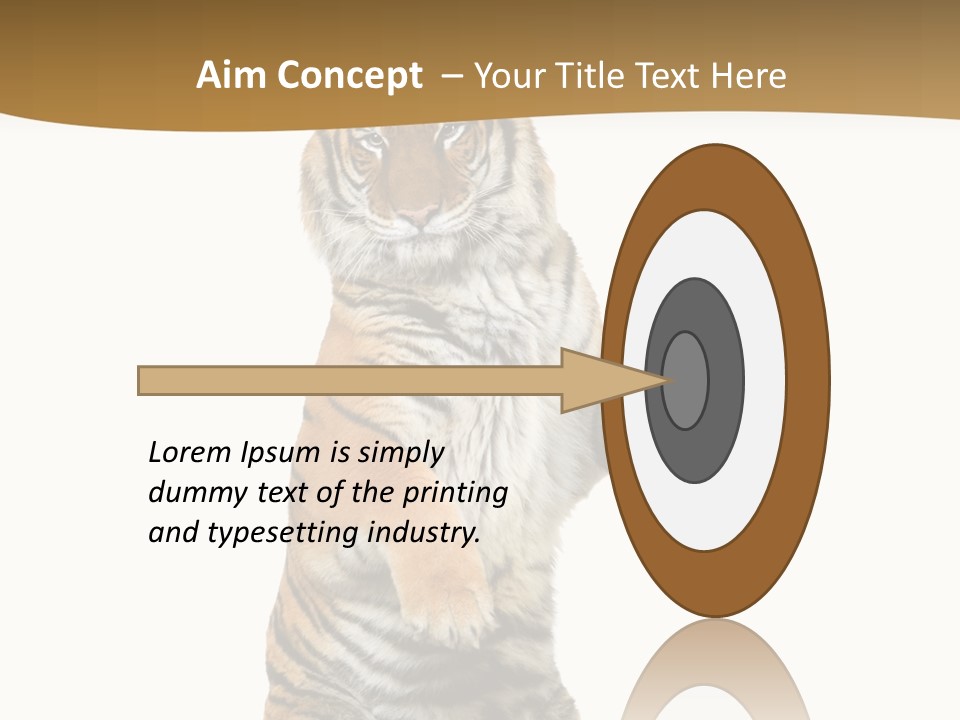 Aim Concept – Your Title Text Here

Lorem Ipsum is simply dummy text of the printing and typesetting industry.